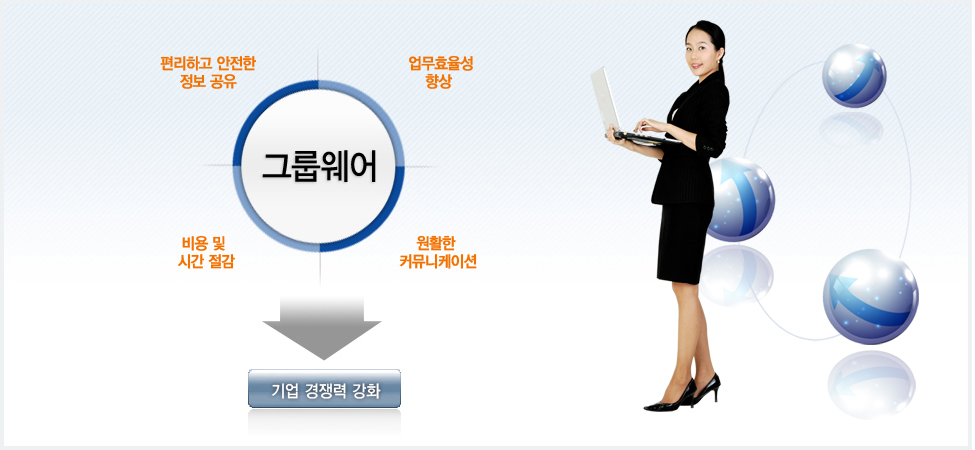 편리하고 안전한
정보 공유

업무효율성
향상

그룹웨어

비용 및
시간 절감

원활한
커뮤니케이션

기업 경쟁력 강화